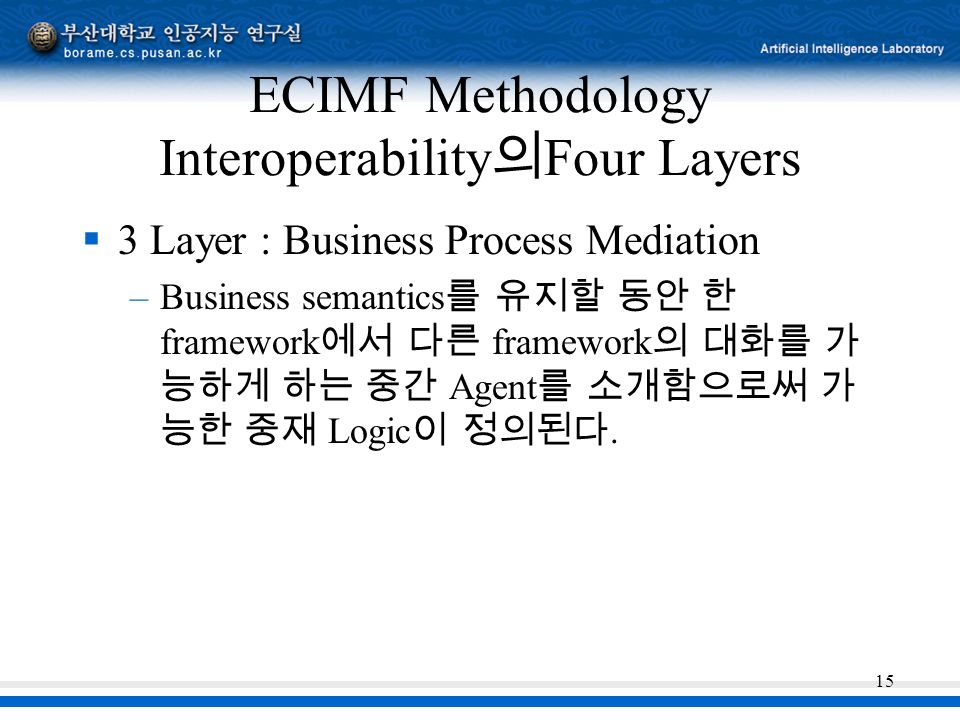 부산대학교 인공지능 연구실
borame.cs.pusan.ac.kr
Artificial Intelligence Laboratory

ECIMF Methodology
Interoperability의Four Layers

▪ 3 Layer : Business Process Mediation
– Business semantics를 유지할 동안 한 framework에서 다른 framework의 대화를 가능하게 하는 중간 Agent를 소개함으로써 가능한 중재 Logic이 정의된다.

15